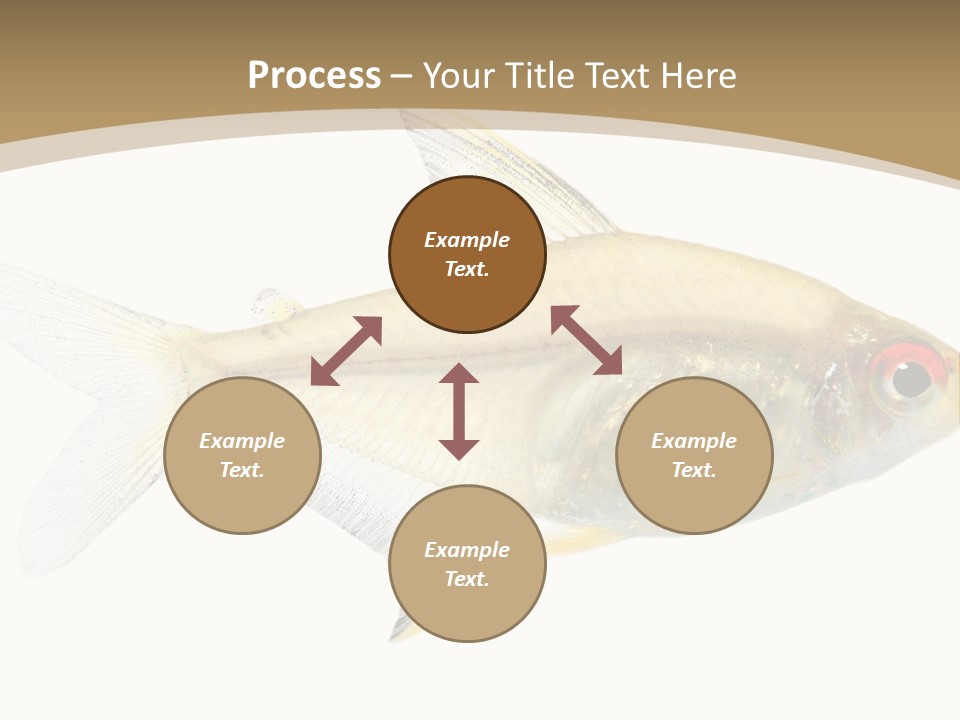 Process – Your Title Text Here

Example Text.

Example Text.

Example Text.

Example Text.